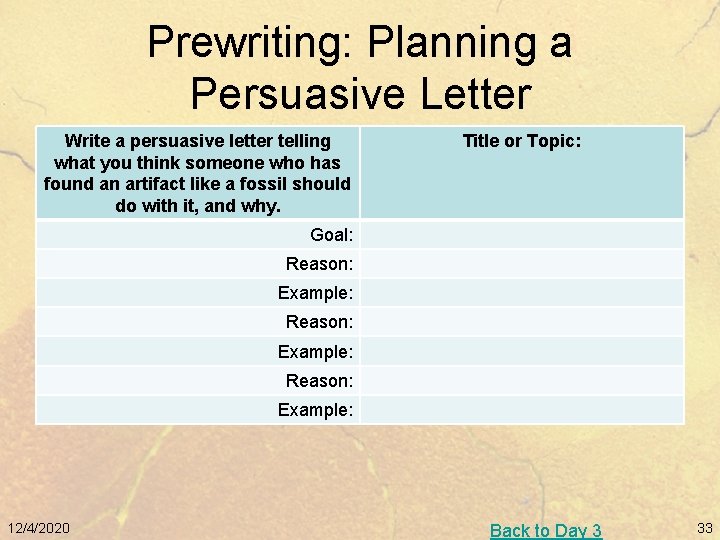 Prewriting: Planning a Persuasive Letter

| Write a persuasive letter telling what you think someone who has found an artifact like a fossil should do with it, and why. | Title or Topic: |
|---|---|
| Goal: | |
| Reason: | |
| Example: | |
| Reason: | |
| Example: | |
| Reason: | |
| Example: | |

12/4/2020

Back to Day 3

33